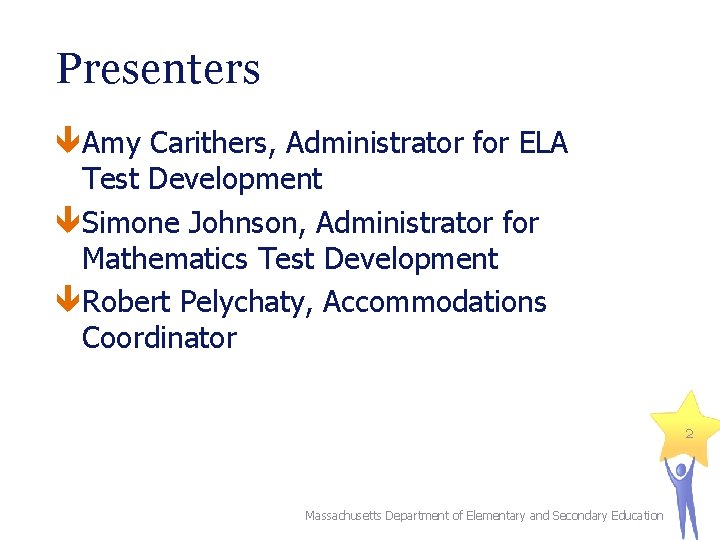 Presenters

Amy Carithers, Administrator for ELA Test Development

Simone Johnson, Administrator for Mathematics Test Development

Robert Pelychaty, Accommodations Coordinator

2

Massachusetts Department of Elementary and Secondary Education